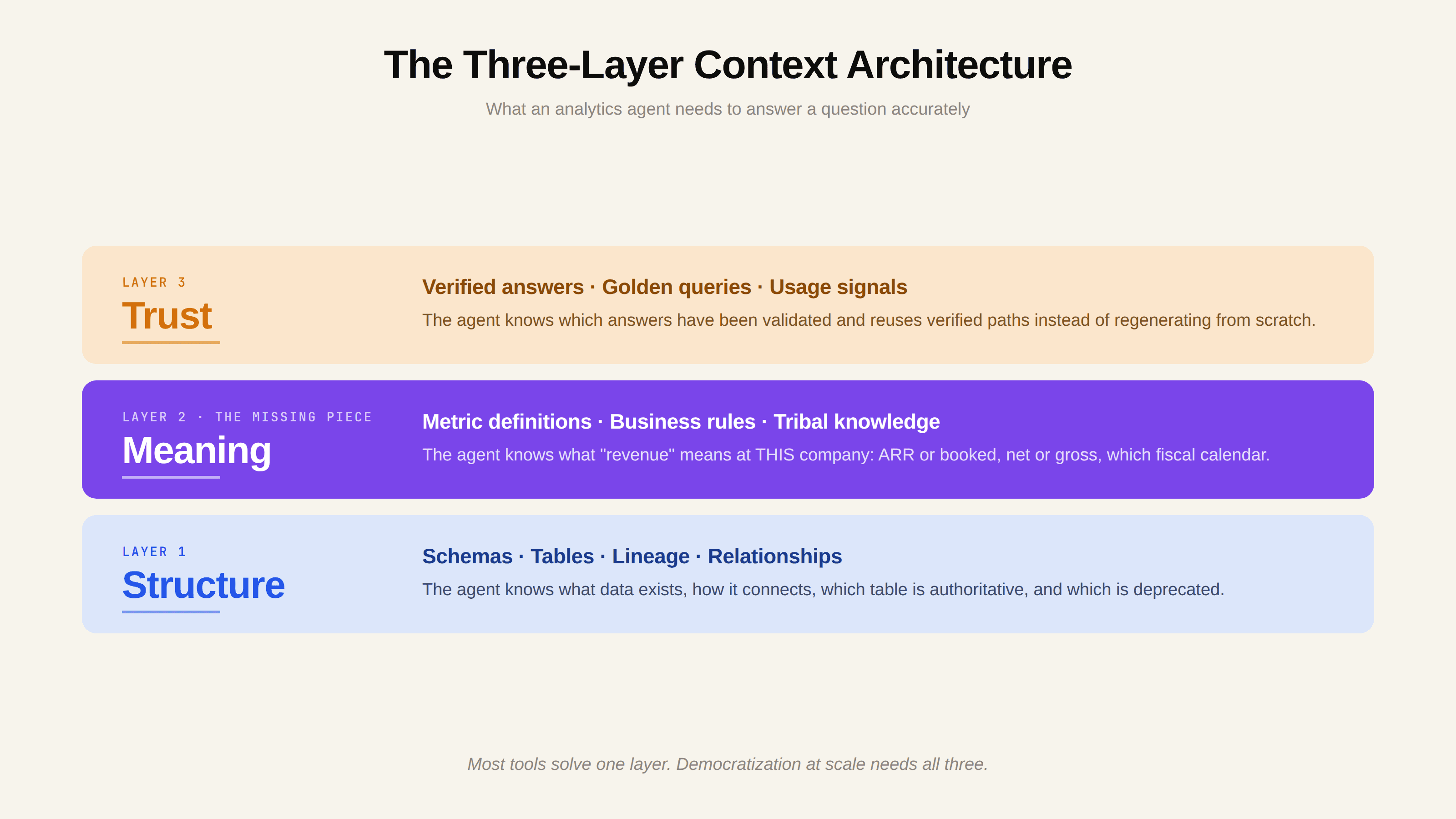 The Three-Layer Context Architecture

What an analytics agent needs to answer a question accurately

LAYER 3

Trust

Verified answers · Golden queries · Usage signals

The agent knows which answers have been validated and reuses verified paths instead of regenerating from scratch.

LAYER 2 · THE MISSING PIECE

Meaning

Metric definitions · Business rules · Tribal knowledge

The agent knows what "revenue" means at THIS company: ARR or booked, net or gross, which fiscal calendar.

LAYER 1

Structure

Schemas · Tables · Lineage · Relationships

The agent knows what data exists, how it connects, which table is authoritative, and which is deprecated.

Most tools solve one layer. Democratization at scale needs all three.